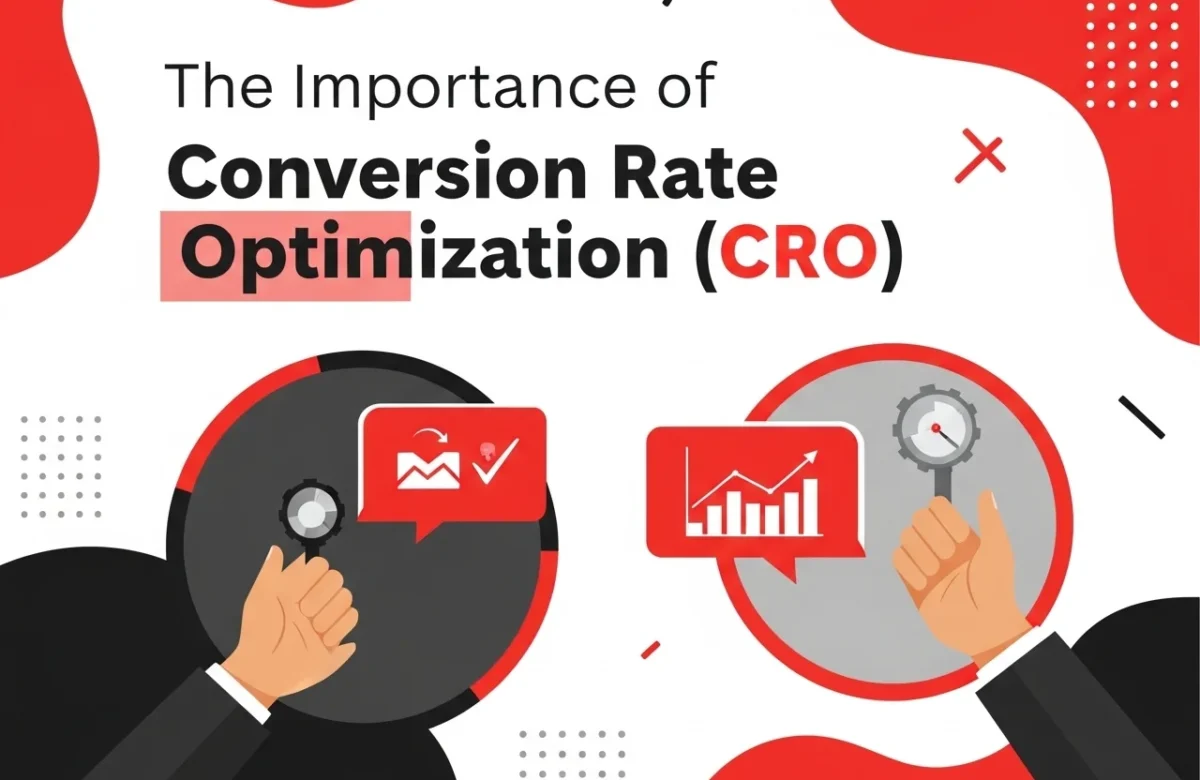 The Importance of
Conversion Rate
Optimization (CRO)